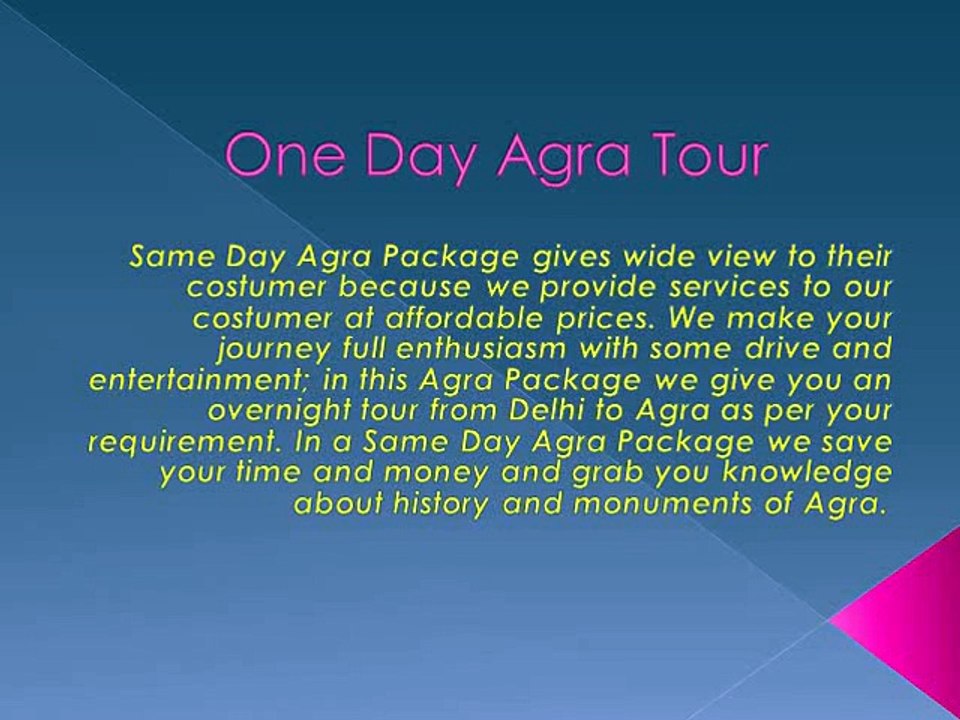 One Day Agra Tour

Same Day Agra Package gives wide view to their costumer because we provide services to our costumer at affordable prices. We make your journey full enthusiasm with some drive and entertainment; in this Agra Package we give you an overnight tour from Delhi to Agra as per your requirement. In a Same Day Agra Package we save your time and money and grab you knowledge about history and monuments of Agra.